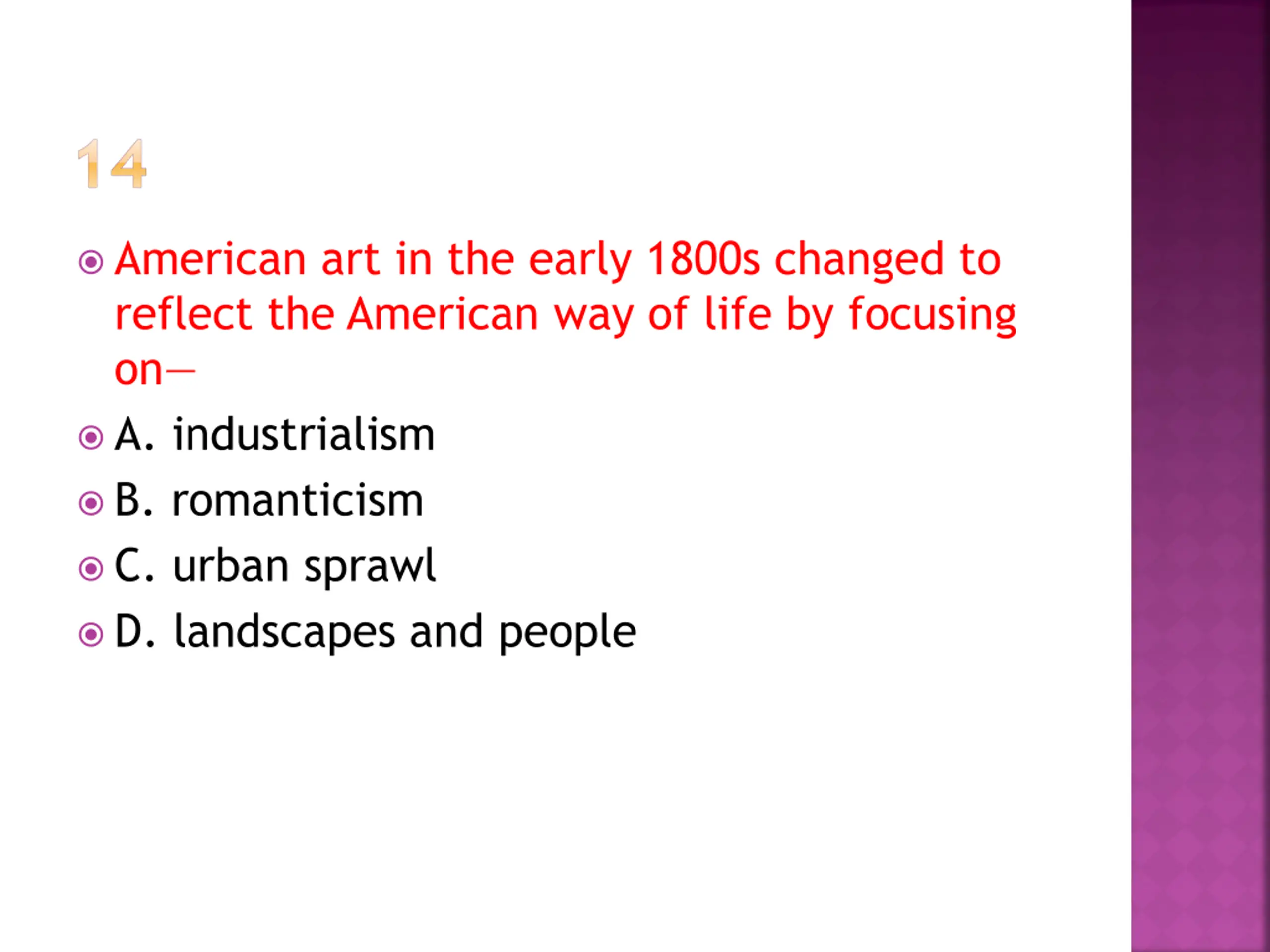 14

American art in the early 1800s changed to reflect the American way of life by focusing on—

A. industrialism

B. romanticism

C. urban sprawl

D. landscapes and people